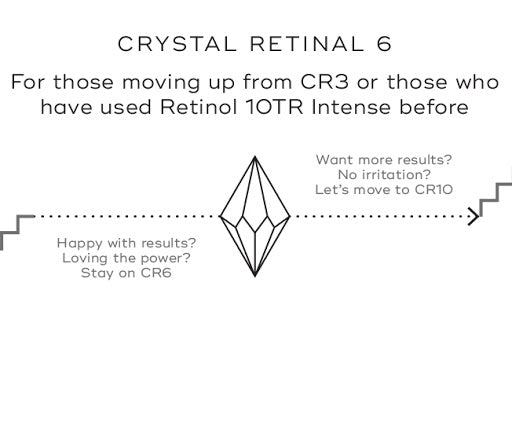 CRYSTAL RETINAL 6

For those moving up from CR3 or those who have used Retinol 10TR Intense before

Want more results?
No irritation?
Let's move to CR10

Happy with results?
Loving the power?
Stay on CR6